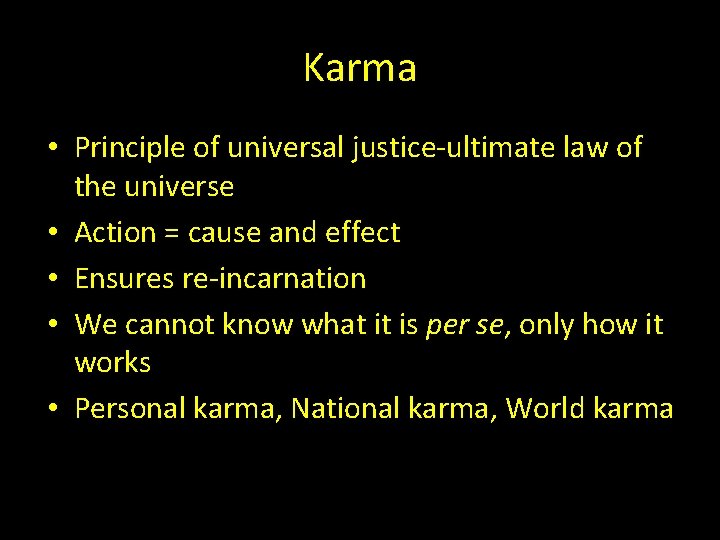 Karma

• Principle of universal justice-ultimate law of the universe
• Action = cause and effect
• Ensures re-incarnation
• We cannot know what it is per se, only how it works
• Personal karma, National karma, World karma